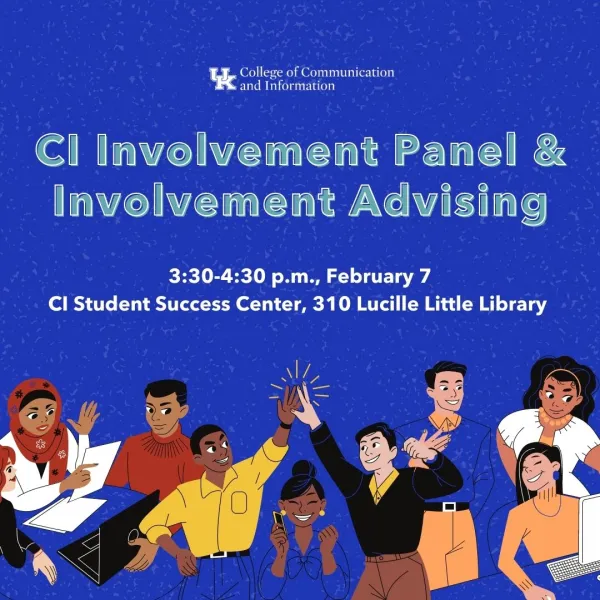 UK College of Communication and Information

CI Involvement Panel & Involvement Advising

3:30-4:30 p.m., February 7
CI Student Success Center, 310 Lucille Little Library